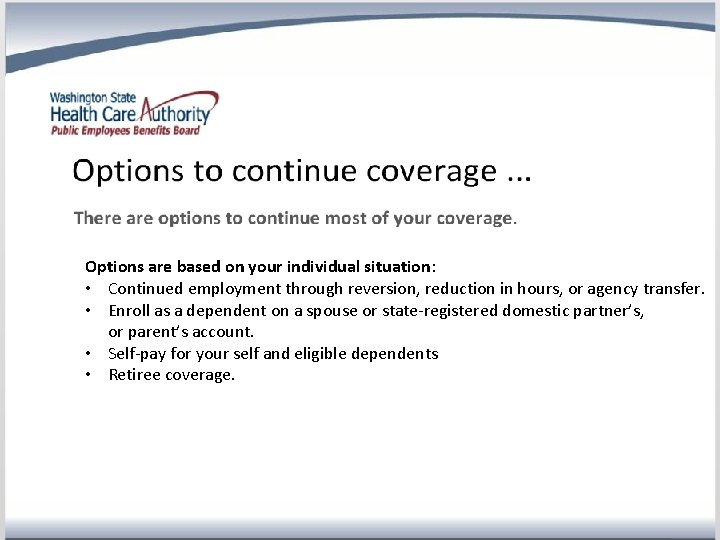 Washington State
Health Care Authority
Public Employees Benefits Board

Options to continue coverage ...

There are options to continue most of your coverage.

Options are based on your individual situation:
• Continued employment through reversion, reduction in hours, or agency transfer.
• Enroll as a dependent on a spouse or state-registered domestic partner's, or parent's account.
• Self-pay for your self and eligible dependents
• Retiree coverage.